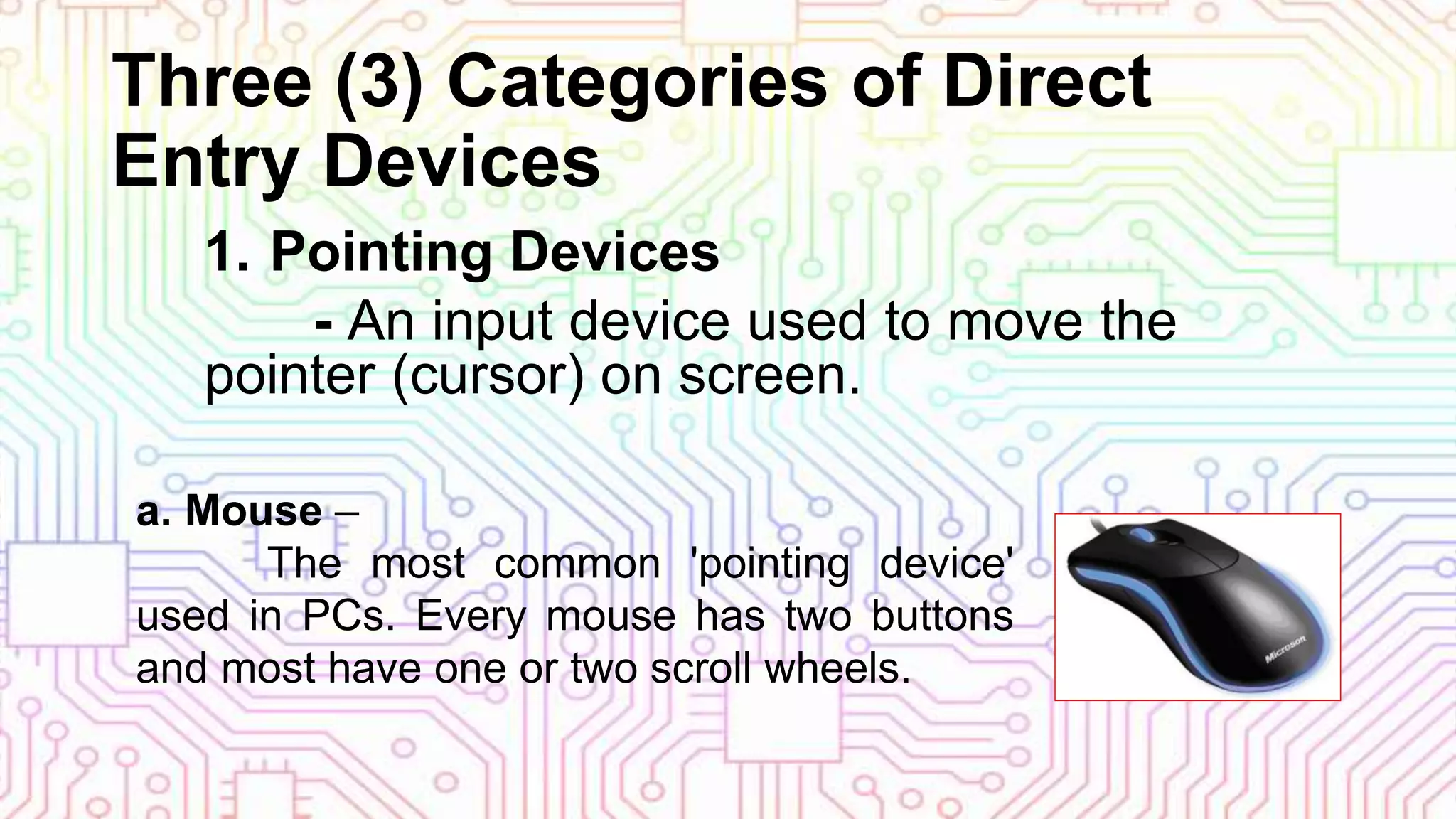 Three (3) Categories of Direct Entry Devices

1. Pointing Devices

- An input device used to move the pointer (cursor) on screen.

a. Mouse –

The most common 'pointing device' used in PCs. Every mouse has two buttons and most have one or two scroll wheels.

Microsoft